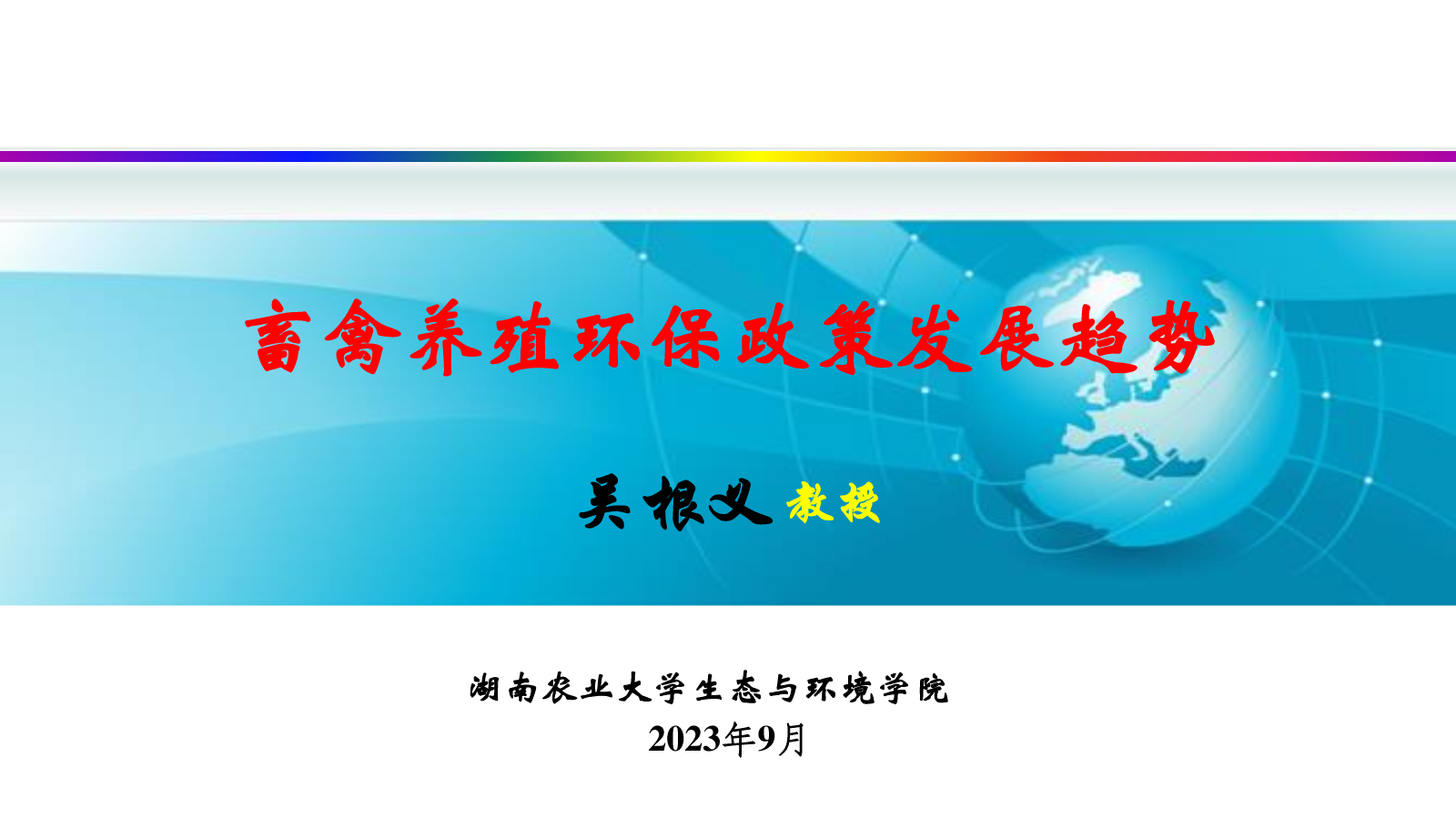 畜禽养殖环保政策发展趋势

吴根义 教授

湖南农业大学生态与环境学院
2023年9月